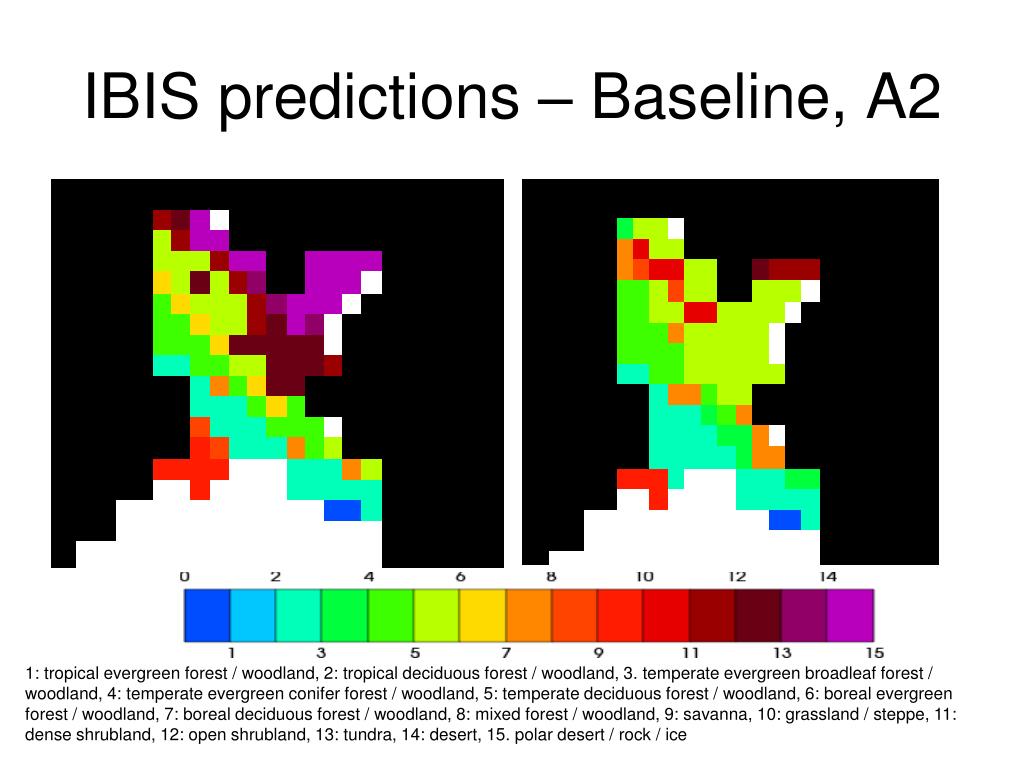 IBIS predictions – Baseline, A2

0 2 4 6 8 10 12 14

1 3 5 7 9 11 13 15

1: tropical evergreen forest / woodland, 2: tropical deciduous forest / woodland, 3. temperate evergreen broadleaf forest / woodland, 4: temperate evergreen conifer forest / woodland, 5: temperate deciduous forest / woodland, 6: boreal evergreen forest / woodland, 7: boreal deciduous forest / woodland, 8: mixed forest / woodland, 9: savanna, 10: grassland / steppe, 11: dense shrubland, 12: open shrubland, 13: tundra, 14: desert, 15. polar desert / rock / ice